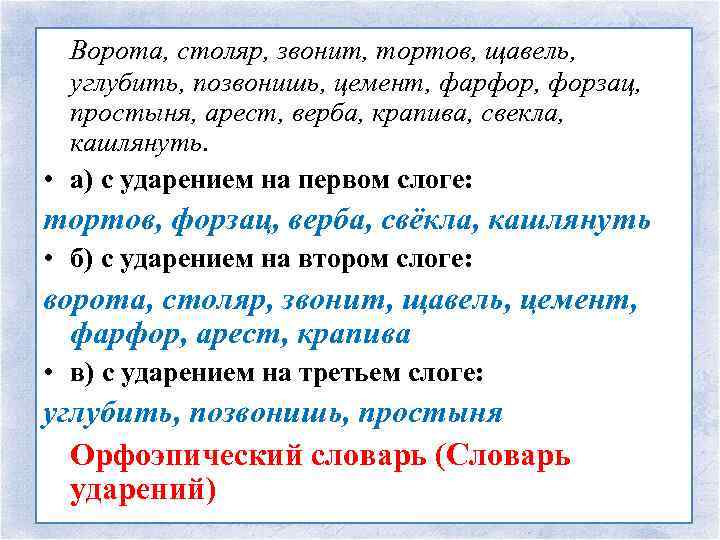 Ворота, столяр, звонит, тортов, щавель, углубить, позвонишь, цемент, фарфор, форзац, простыня, арест, верба, крапива, свекла, кашлянуть.

• а) с ударением на первом слоге:

тортов, форзац, верба, свёкла, кашлянуть

• б) с ударением на втором слоге:

ворота, столяр, звонит, щавель, цемент, фарфор, арест, крапива

• в) с ударением на третьем слоге:

углубить, позвонишь, простыня

Орфоэпический словарь (Словарь ударений)